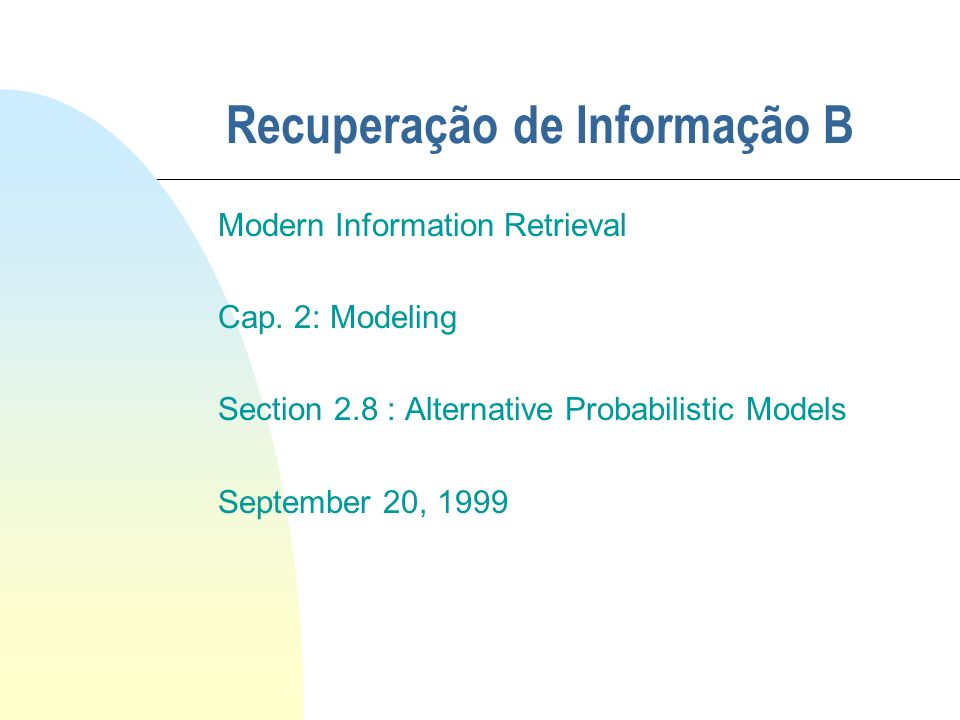 Recuperação de Informação B

Modern Information Retrieval

Cap. 2: Modeling

Section 2.8 : Alternative Probabilistic Models

September 20, 1999